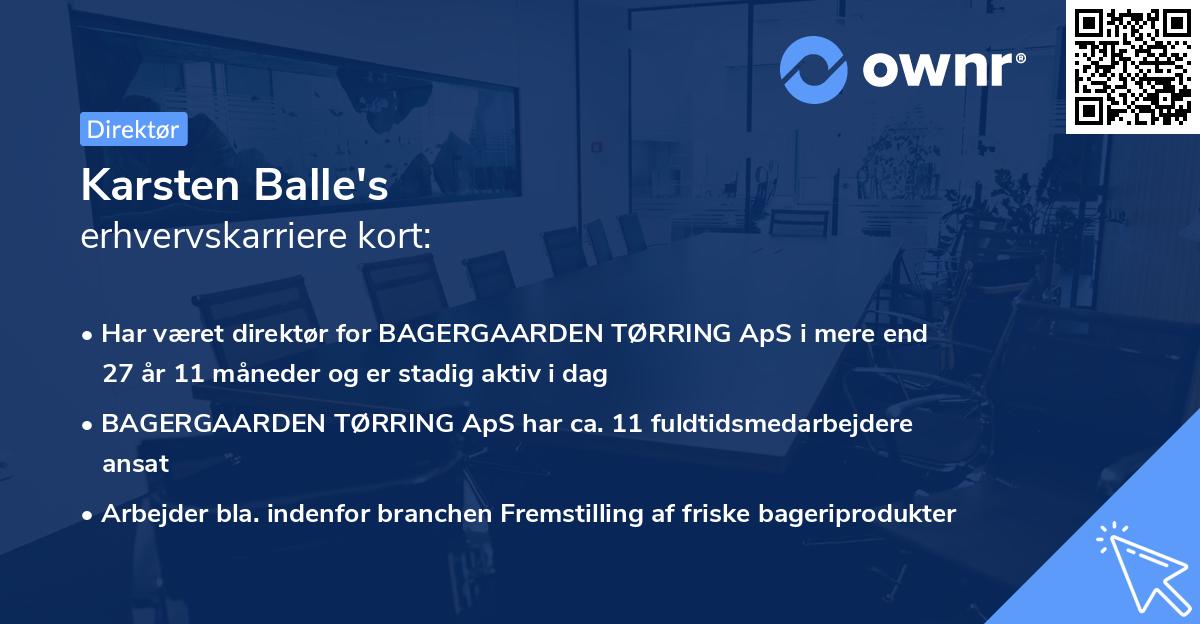 ownr®

Direktør

Karsten Balle's
erhvervskarriere kort:

• Har været direktør for BAGERGAARDEN TØRRING ApS i mere end 27 år 11 måneder og er stadig aktiv i dag

• BAGERGAARDEN TØRRING ApS har ca. 11 fuldtidsmedarbejdere ansat

• Arbejder bla. indenfor branchen Fremstilling af friske bageriprodukter